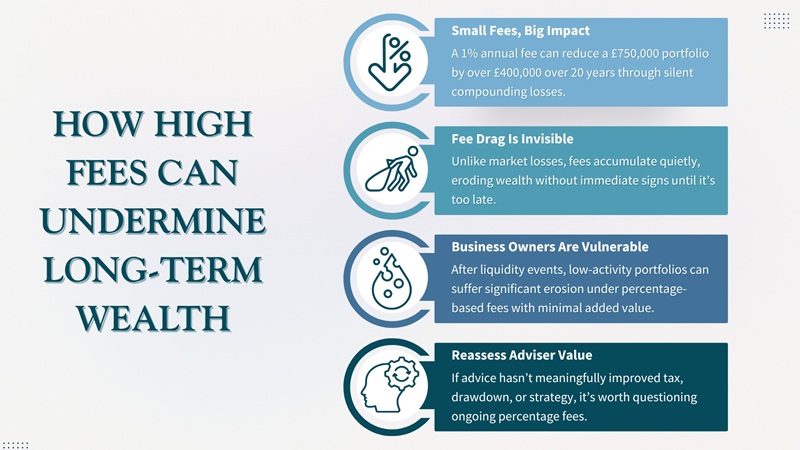 HOW HIGH FEES CAN UNDERMINE LONG-TERM WEALTH

Small Fees, Big Impact
A 1% annual fee can reduce a £750,000 portfolio by over £400,000 over 20 years through silent compounding losses.

Fee Drag Is Invisible
Unlike market losses, fees accumulate quietly, eroding wealth without immediate signs until it's too late.

Business Owners Are Vulnerable
After liquidity events, low-activity portfolios can suffer significant erosion under percentage-based fees with minimal added value.

Reassess Adviser Value
If advice hasn't meaningfully improved tax, drawdown, or strategy, it's worth questioning ongoing percentage fees.